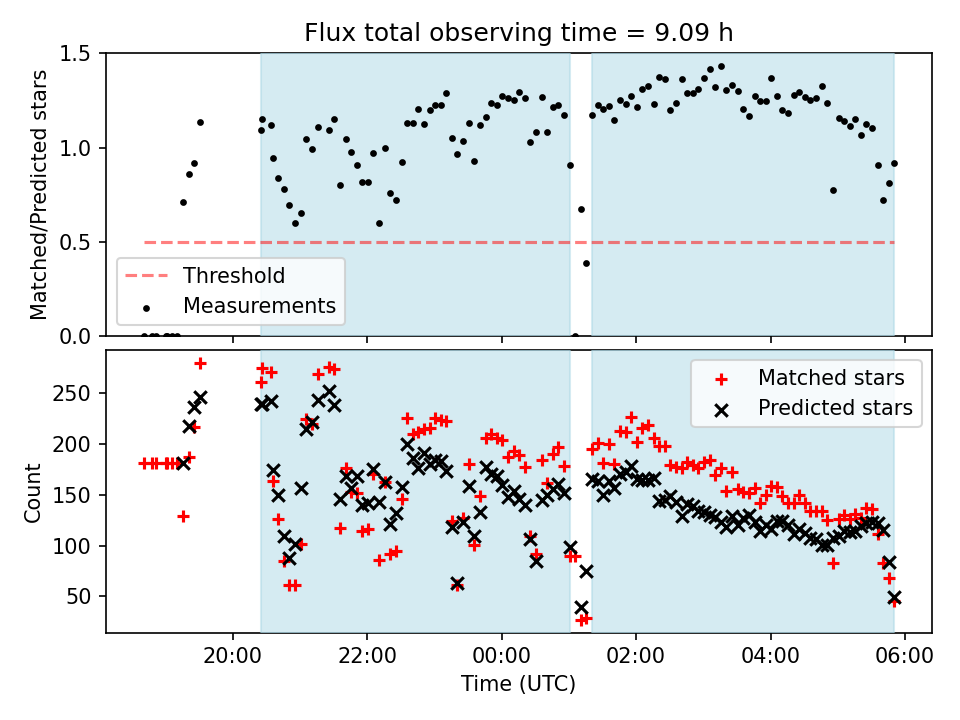 Flux total observing time = 9.09 h

Matched/Predicted stars
1.5
1.0
0.5
0.0

Threshold
Measurements

Count
250
200
150
100
50

Matched stars
Predicted stars

20:00
22:00
00:00
02:00
04:00
06:00
Time (UTC)